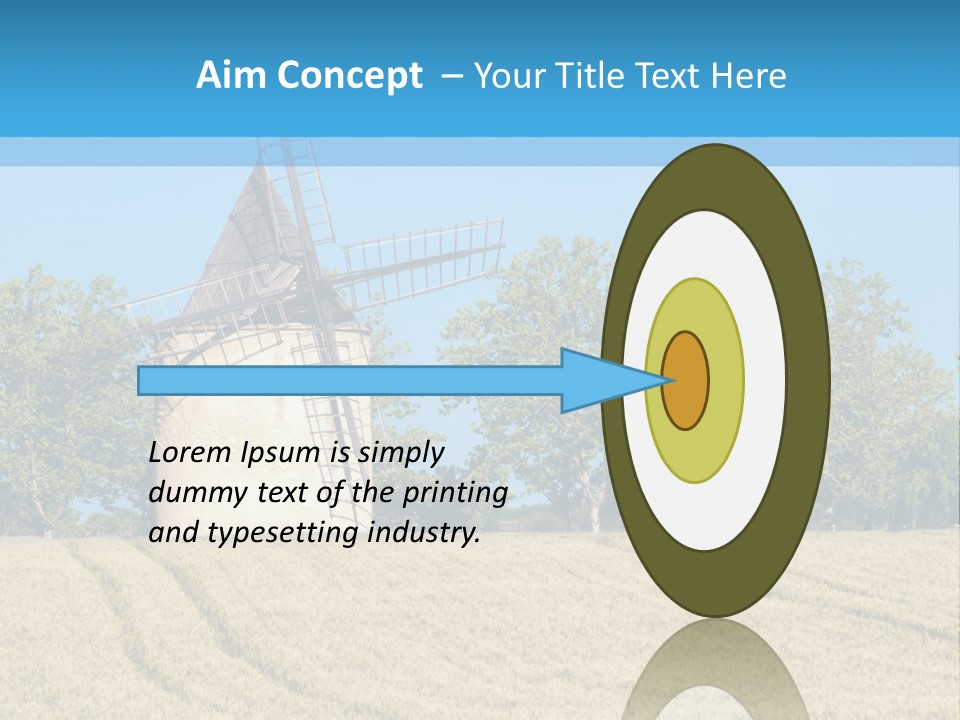 Aim Concept – Your Title Text Here

Lorem Ipsum is simply dummy text of the printing and typesetting industry.